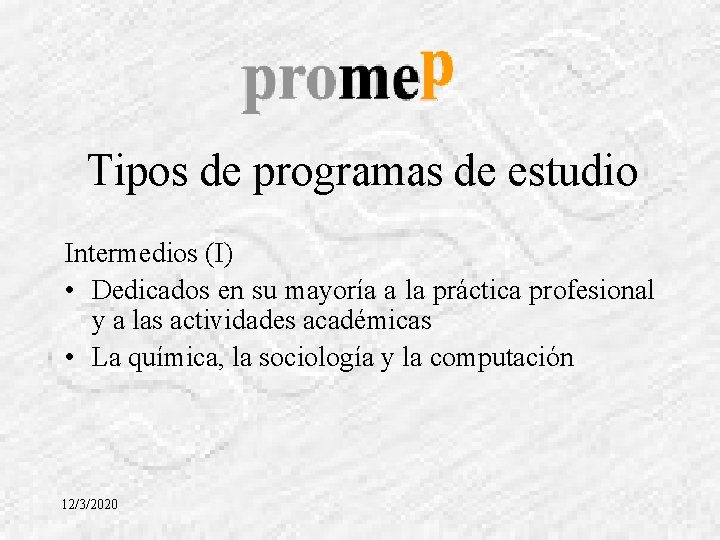 promeP

Tipos de programas de estudio

Intermedios (I)

• Dedicados en su mayoría a la práctica profesional y a las actividades académicas
• La química, la sociología y la computación

12/3/2020